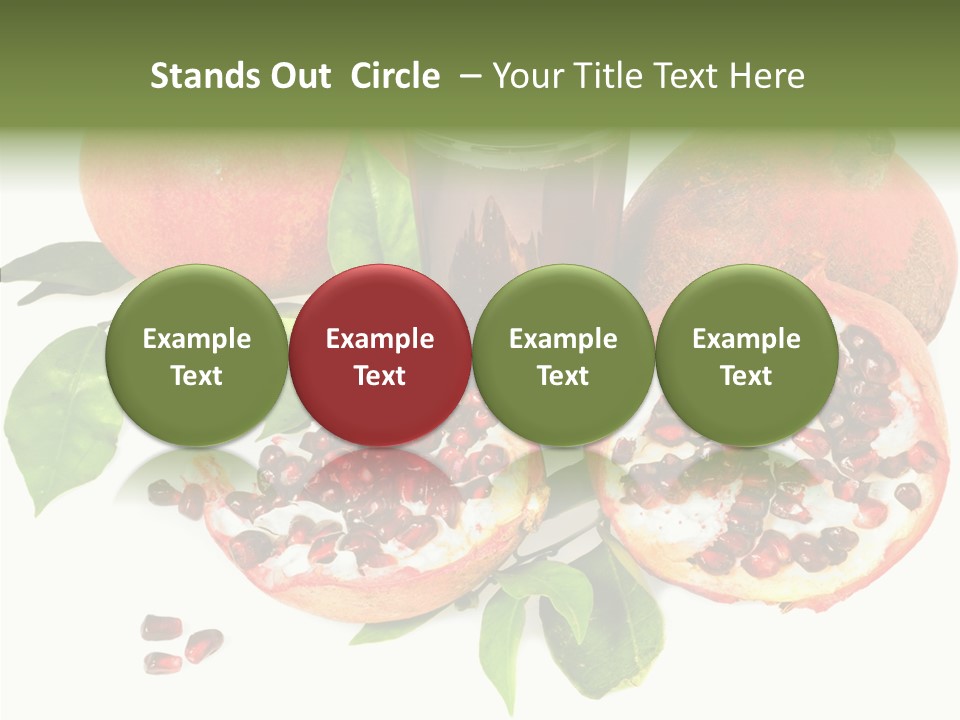 Stands Out Circle – Your Title Text Here

Example Text

Example Text

Example Text

Example Text